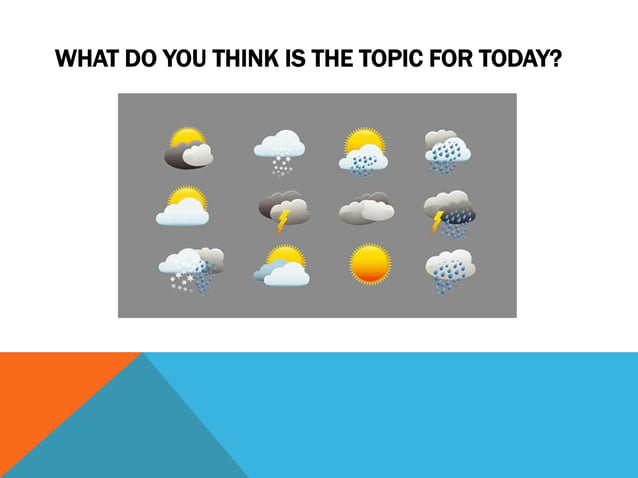 WHAT DO YOU THINK IS THE TOPIC FOR TODAY?